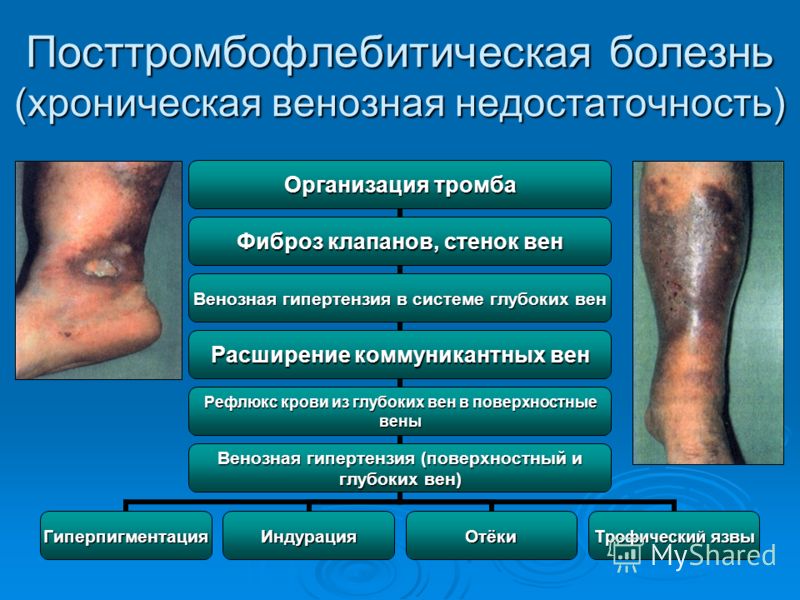 Посттромбофлебитическая болезнь (хроническая венозная недостаточность)

Организация тромба

Фиброз клапанов, стенок вен

Венозная гипертензия в системе глубоких вен

Расширение коммуникантных вен

Рефлюкс крови из глубоких вен в поверхностные вены

Венозная гипертензия (поверхностный и глубоких вен)

Гиперпигментация

Индурация

Отёки

Трофический язвы

MyShared